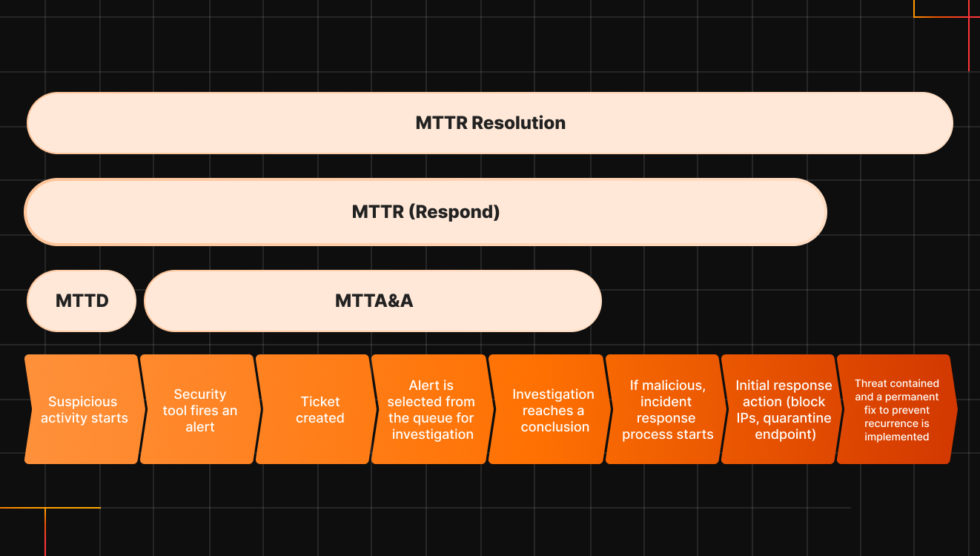 MTTR Resolution

MTTR (Respond)

MTTD

MTTA&A

Suspicious activity starts

Security tool fires an alert

Ticket created

Alert is selected from the queue for investigation

Investigation reaches a conclusion

If malicious, incident response process starts

Initial response action (block IPs, quarantine endpoint)

Threat contained and a permanent fix to prevent recurrence is implemented